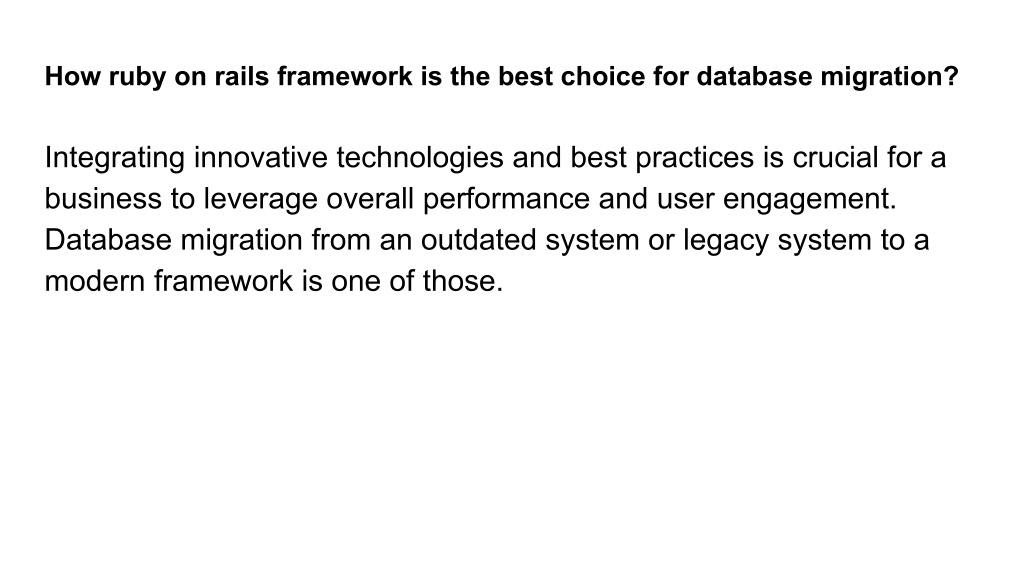 How ruby on rails framework is the best choice for database migration?

Integrating innovative technologies and best practices is crucial for a business to leverage overall performance and user engagement. Database migration from an outdated system or legacy system to a modern framework is one of those.